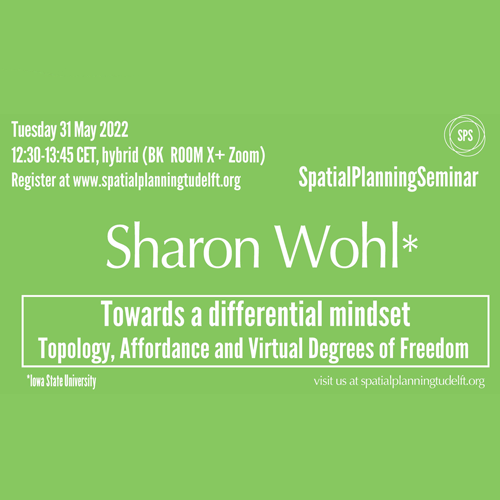 Tuesday 31 May 2022
12:30-13:45 CET, hybrid (BK ROOM X+ Zoom)
Register at www.spatialplanningtudelft.org

SPS
SpatialPlanningSeminar

Sharon Wohl*

Towards a differential mindset
Topology, Affordance and Virtual Degrees of Freedom

*Iowa State University

visit us at spatialplanningtudelft.org